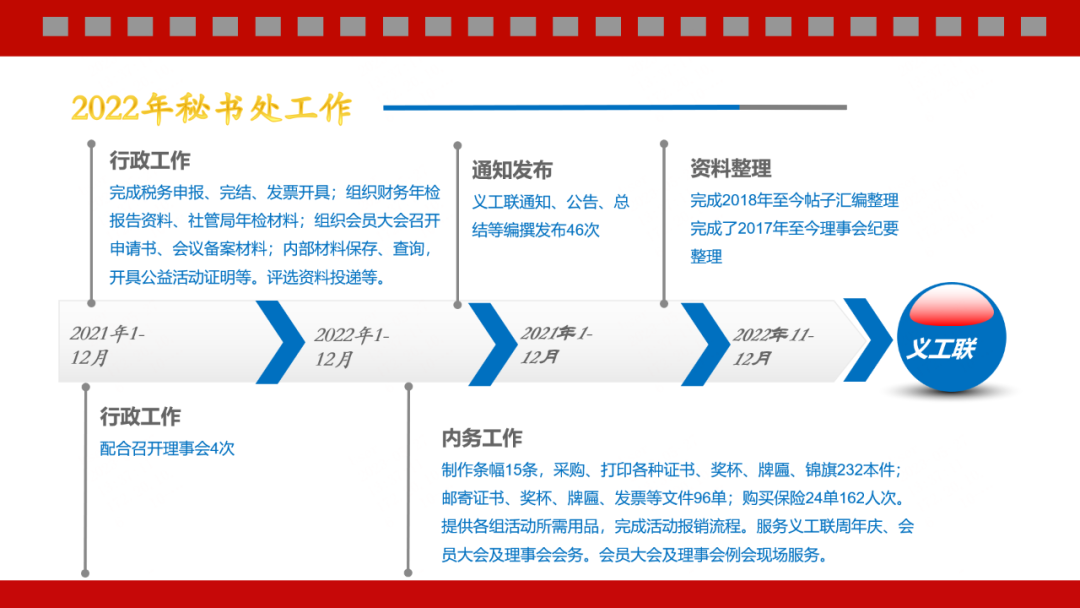 2022年秘书处工作

行政工作

完成税务申报、完结、发票开具；组织财务年检报告资料、社管局年检材料；组织会员大会召开申请书、会议备案材料；内部材料保存、查询，开具公益活动证明等。评选资料投递等。

通知发布

义工联通知、公告、总结等编撰发布46次

资料整理

完成2018年至今帖子汇编整理
完成了2017年至今理事会纪要整理

2021年1-12月

2022年1-12月

2021年1-12月

2022年11-12月

义工联

行政工作

配合召开理事会4次

内务工作

制作条幅15条，采购、打印各种证书、奖杯、牌匾、锦旗232本件；邮寄证书、奖杯、牌匾、发票等文件96单；购买保险24单162人次。提供各组活动所需用品，完成活动报销流程。服务义工联周年庆、会员大会及理事会会务。会员大会及理事会例会现场服务。